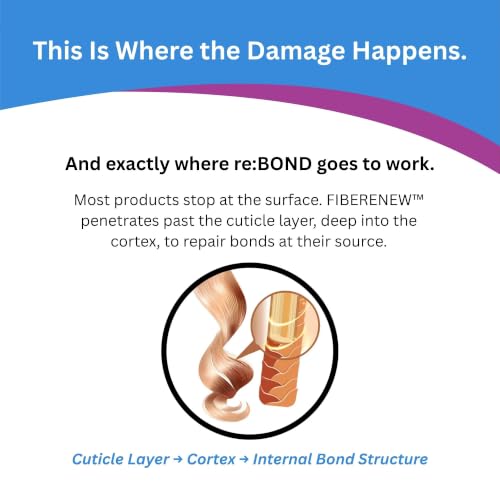 This Is Where the Damage Happens.

And exactly where re:BOND goes to work.

Most products stop at the surface. FIBERENEW™ penetrates past the cuticle layer, deep into the cortex, to repair bonds at their source.

Cuticle Layer → Cortex → Internal Bond Structure